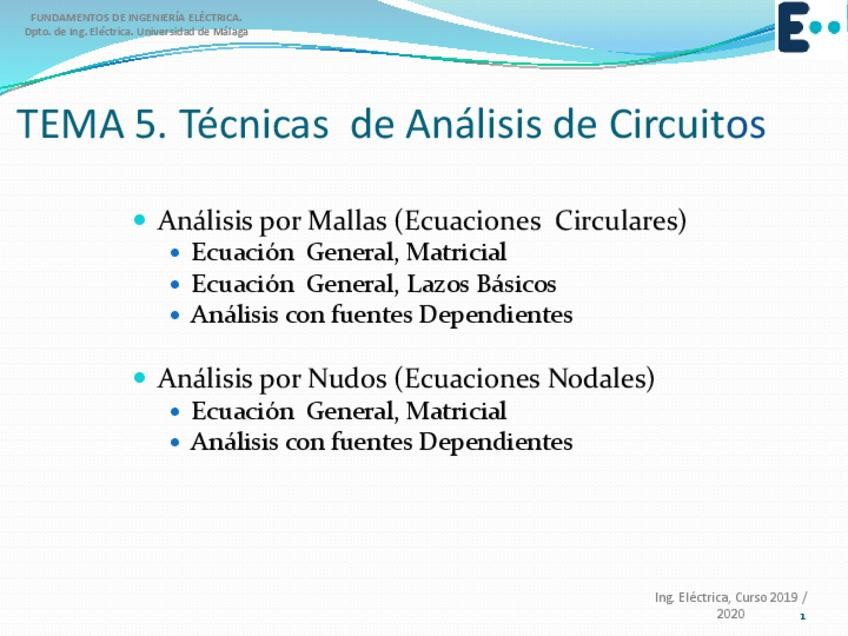 FUNDAMENTOS DE INGENIERÍA ELÉCTRICA.
Dpto. de Ing. Eléctrica. Universidad de Málaga

TEMA 5. Técnicas de Análisis de Circuitos

Análisis por Mallas (Ecuaciones Circulares)
Ecuación General, Matricial
Ecuación General, Lazos Básicos
Análisis con fuentes Dependientes

Análisis por Nudos (Ecuaciones Nodales)
Ecuación General, Matricial
Análisis con fuentes Dependientes

Ing. Eléctrica, Curso 2019 / 2020

1